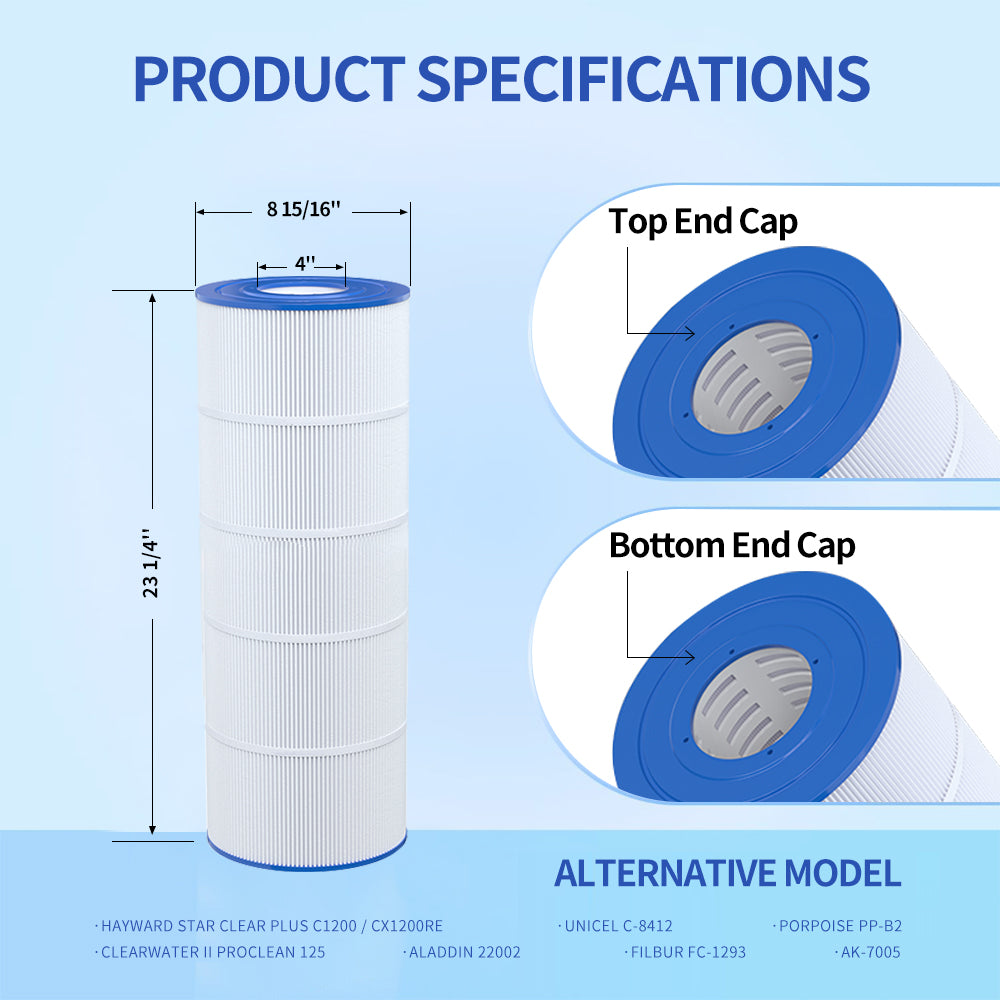 PRODUCT SPECIFICATIONS

8 15/16''

4''

23 1/4''

Top End Cap

Bottom End Cap

ALTERNATIVE MODEL

· HAYWARD STAR CLEAR PLUS C1200 / CX1200RE · UNICEL C-8412 · PORPOISE PP-B2
· CLEARWATER II PROCLEAN 125 · ALADDIN 22002 · FILBUR FC-1293 · AK-7005